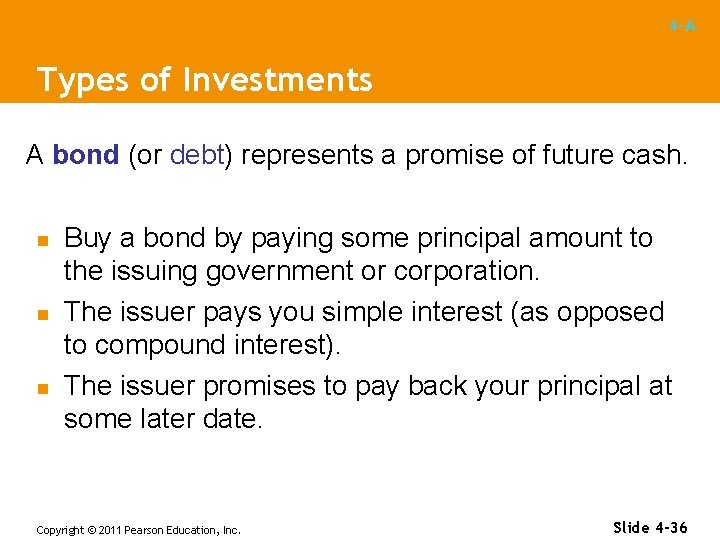 4-A

Types of Investments

A bond (or debt) represents a promise of future cash.

- Buy a bond by paying some principal amount to the issuing government or corporation.
- The issuer pays you simple interest (as opposed to compound interest).
- The issuer promises to pay back your principal at some later date.

Copyright © 2011 Pearson Education, Inc.

Slide 4-36